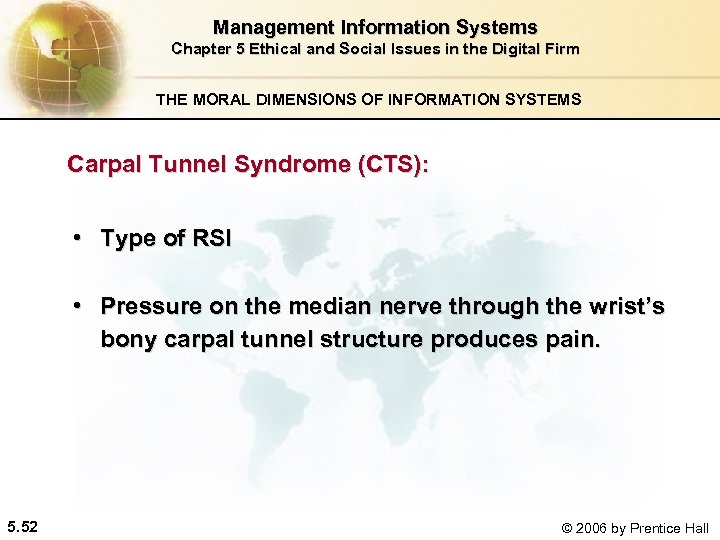 Management Information Systems
Chapter 5 Ethical and Social Issues in the Digital Firm

THE MORAL DIMENSIONS OF INFORMATION SYSTEMS

Carpal Tunnel Syndrome (CTS):

• Type of RSI

• Pressure on the median nerve through the wrist's bony carpal tunnel structure produces pain.

5.52

© 2006 by Prentice Hall